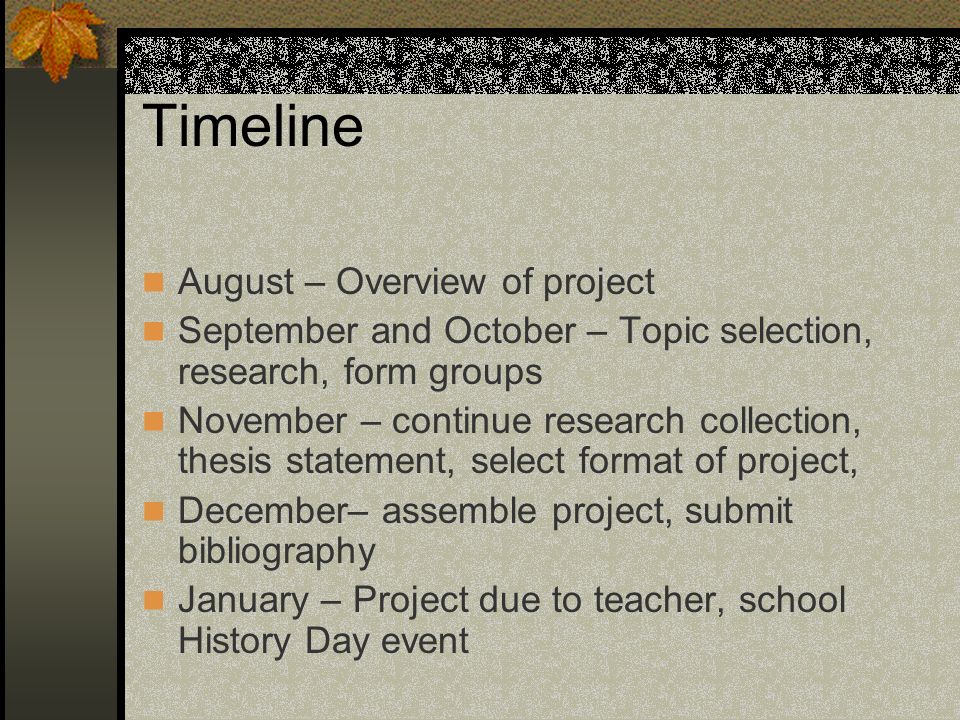 Timeline

- August – Overview of project
- September and October – Topic selection, research, form groups
- November – continue research collection, thesis statement, select format of project,
- December– assemble project, submit bibliography
- January – Project due to teacher, school History Day event